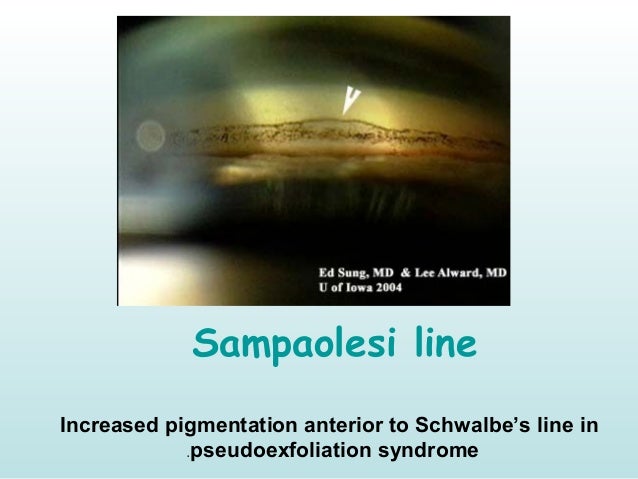 Ed Sung, MD & Lee Alward, MD
U of Iowa 2004

Sampaolesi line

Increased pigmentation anterior to Schwalbe's line in .pseudoexfoliation syndrome